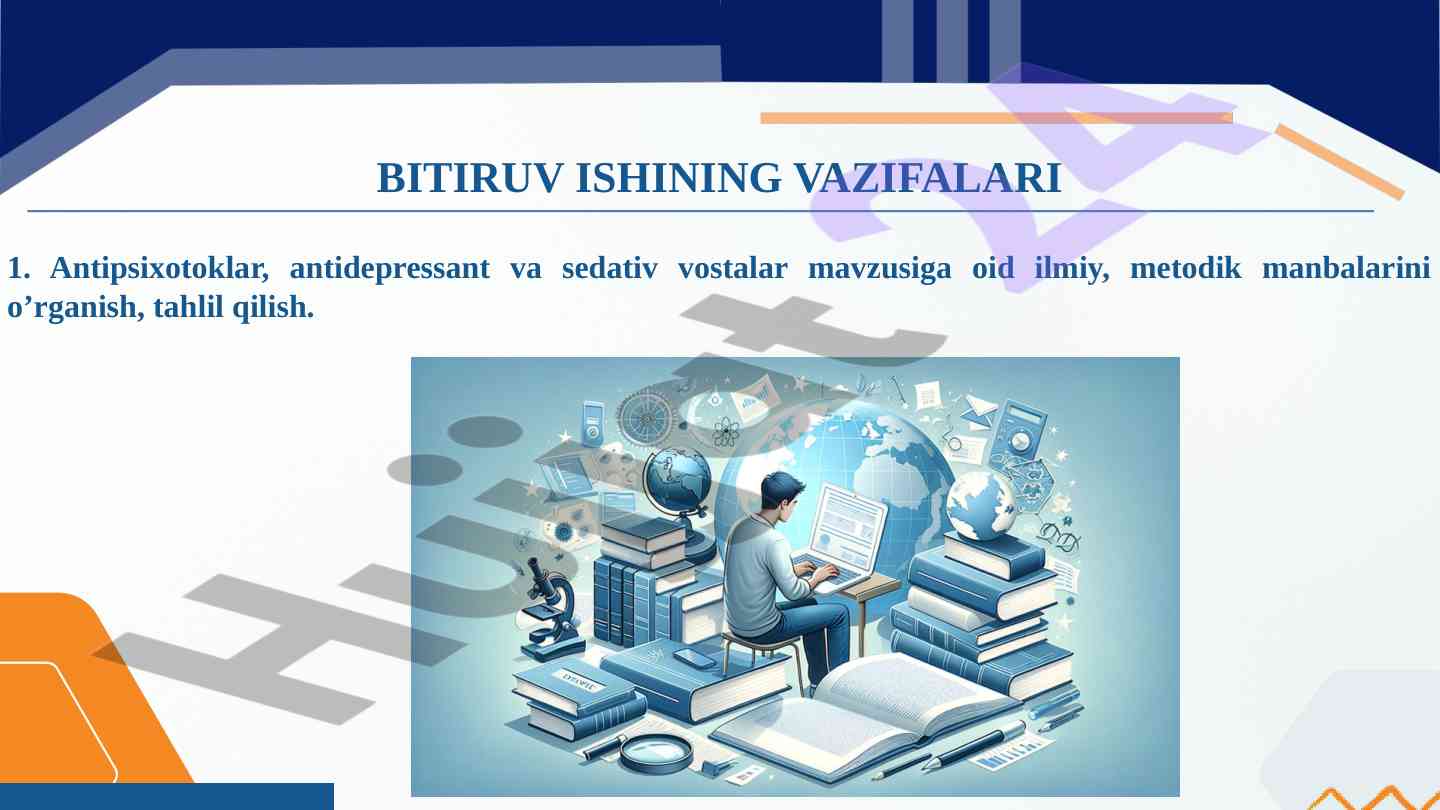 BITIRUV ISHINING VAZIFALARI

1. Antipsixotoklar, antidepressant va sedativ vostalar mavzusiga oid ilmiy, metodik manbalarini o’rganish, tahlil qilish.

Hujjat24